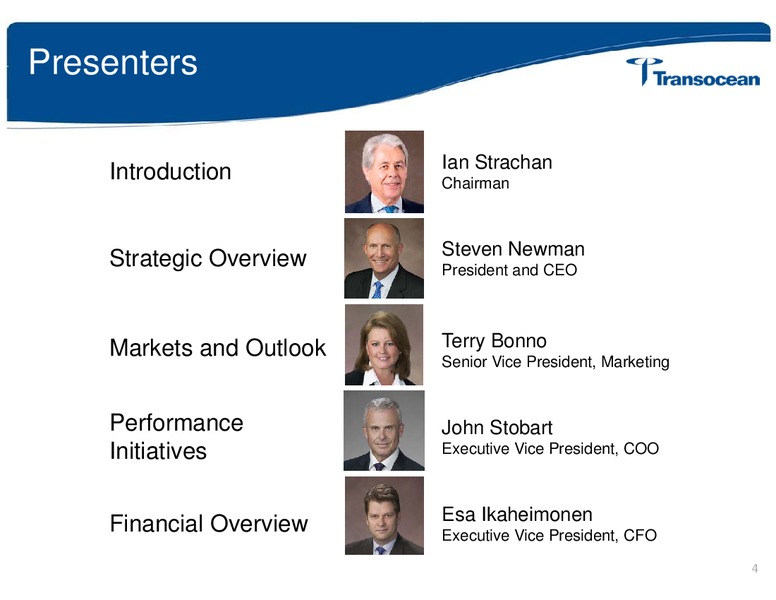 Presenters

Transocean

Introduction

Ian Strachan
Chairman

Strategic Overview

Steven Newman
President and CEO

Markets and Outlook

Terry Bonno
Senior Vice President, Marketing

Performance Initiatives

John Stobart
Executive Vice President, COO

Financial Overview

Esa Ikaheimonen
Executive Vice President, CFO

4